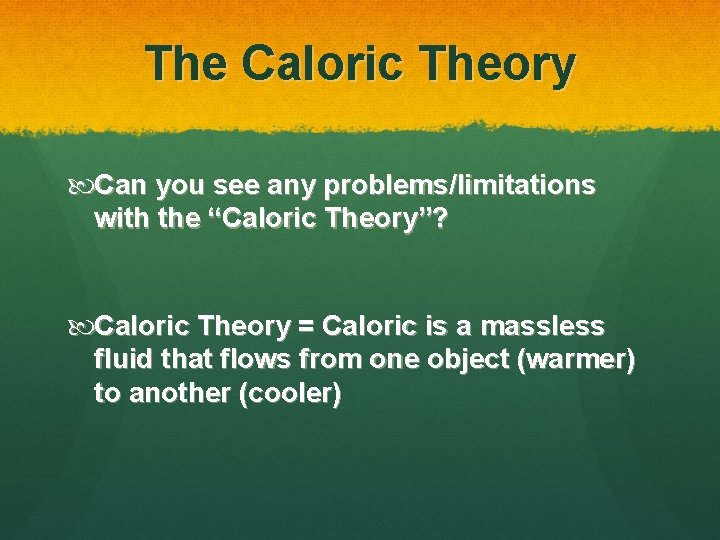 The Caloric Theory

Can you see any problems/limitations with the “Caloric Theory”?

Caloric Theory = Caloric is a massless fluid that flows from one object (warmer) to another (cooler)